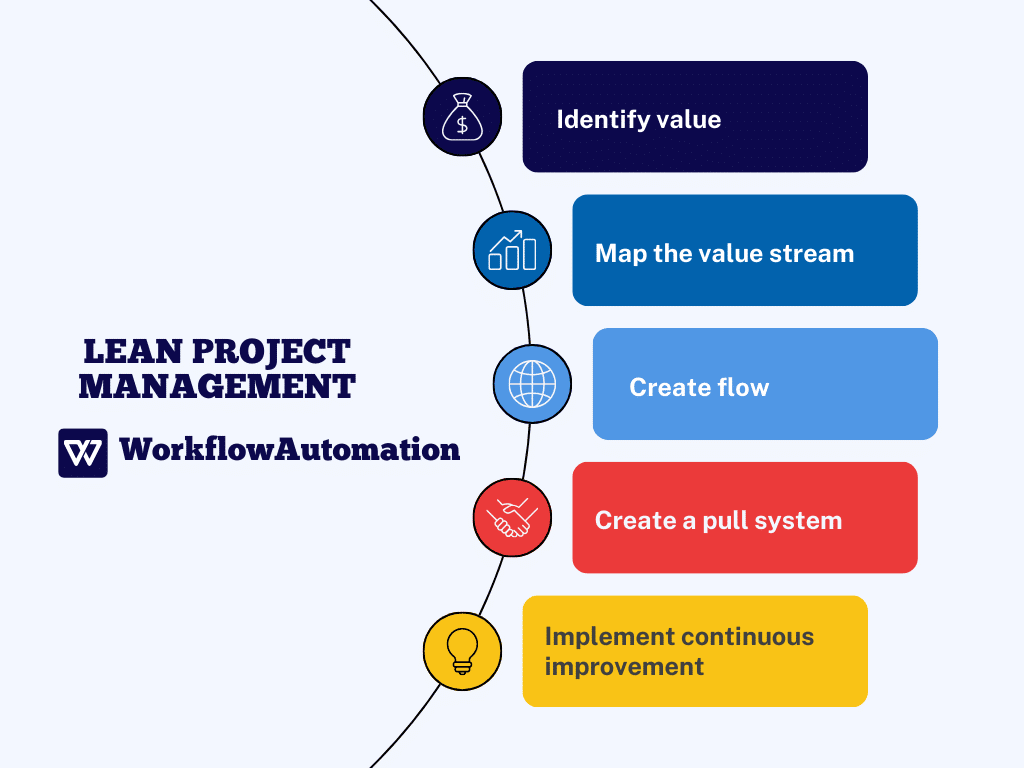 LEAN PROJECT MANAGEMENT

WorkflowAutomation

Identify value

Map the value stream

Create flow

Create a pull system

Implement continuous improvement